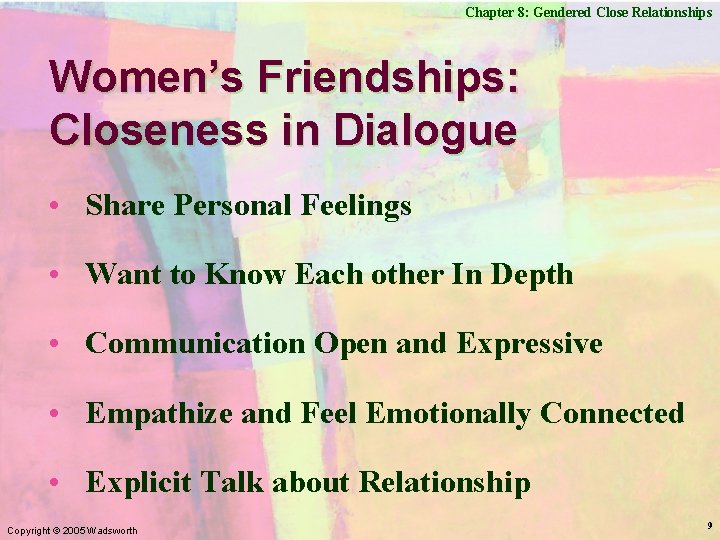 Chapter 8: Gendered Close Relationships

Women's Friendships: Closeness in Dialogue

• Share Personal Feelings

• Want to Know Each other In Depth

• Communication Open and Expressive

• Empathize and Feel Emotionally Connected

• Explicit Talk about Relationship

Copyright © 2005 Wadsworth

9